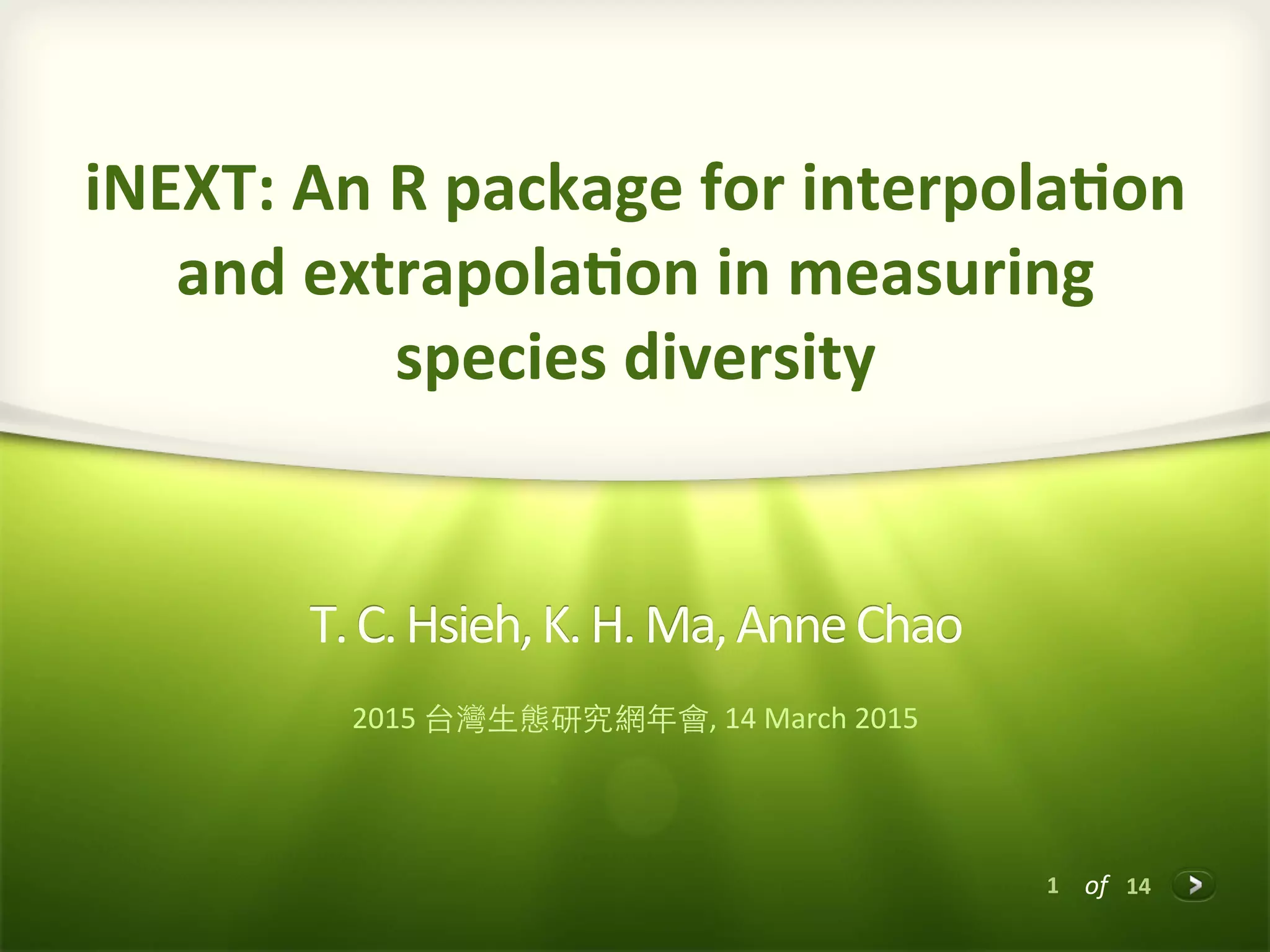 iNEXT: An R package for interpolation and extrapolation in measuring species diversity

T. C. Hsieh, K. H. Ma, Anne Chao

2015 台灣生態研究網年會, 14 March 2015

1 of 14